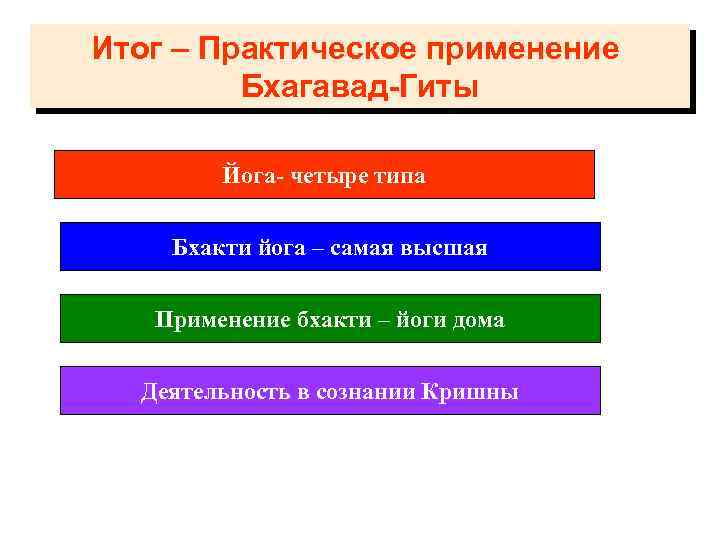 Итог – Практическое применение Бхагавад-Гиты

Йога- четыре типа

Бхакти йога – самая высшая

Применение бхакти – йоги дома

Деятельность в сознании Кришны